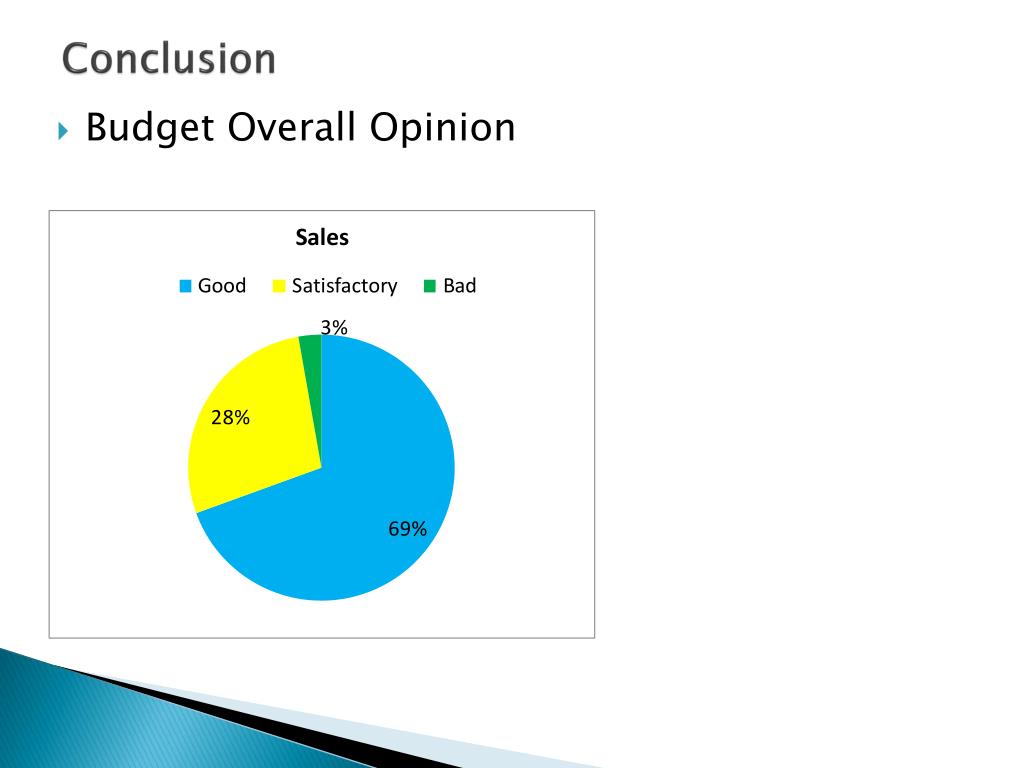 Conclusion

Budget Overall Opinion

Sales

Good Satisfactory Bad

3%

28%

69%